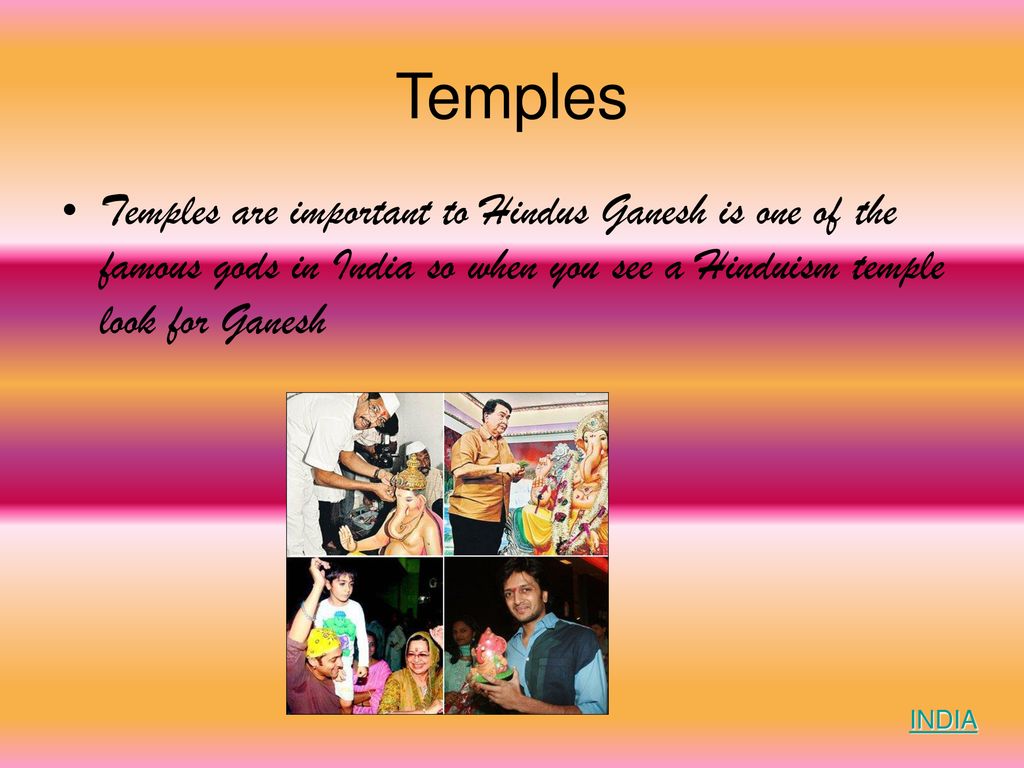 Temples

• Temples are important to Hindus Ganesh is one of the famous gods in India so when you see a Hinduism temple look for Ganesh

INDIA